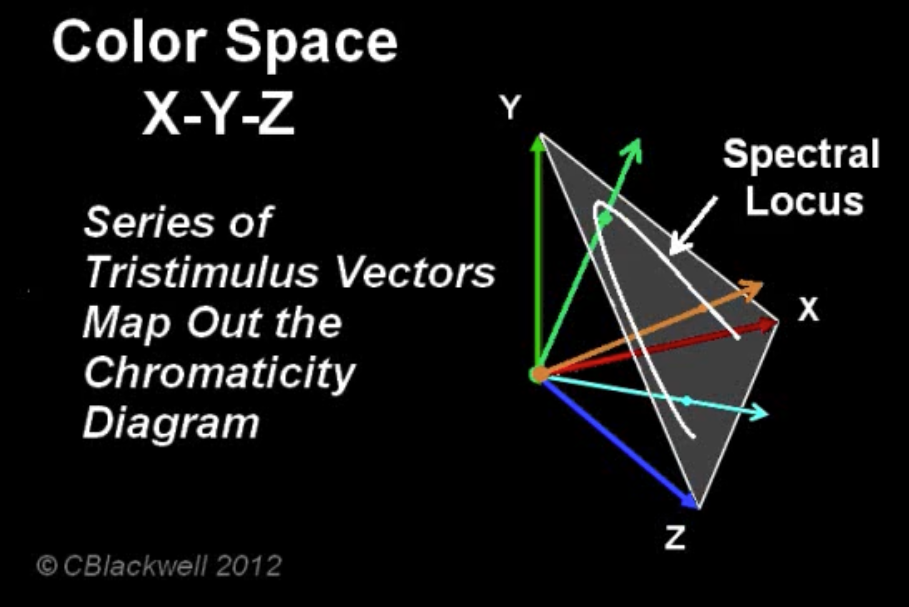 Color Space
X-Y-Z

Series of Tristimulus Vectors Map Out the Chromaticity Diagram

Y

Spectral Locus

X

Z

© CBlackwell 2012